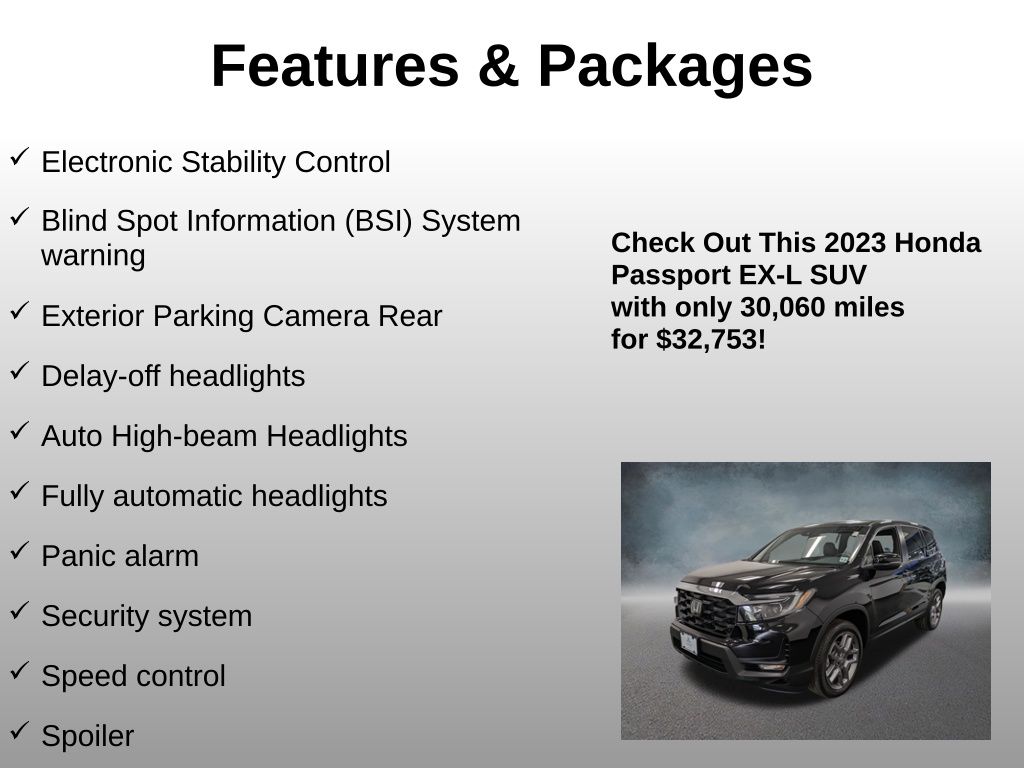 Features & Packages

✓ Electronic Stability Control

✓ Blind Spot Information (BSI) System warning

✓ Exterior Parking Camera Rear

✓ Delay-off headlights

✓ Auto High-beam Headlights

✓ Fully automatic headlights

✓ Panic alarm

✓ Security system

✓ Speed control

✓ Spoiler

Check Out This 2023 Honda Passport EX-L SUV with only 30,060 miles for $32,753!